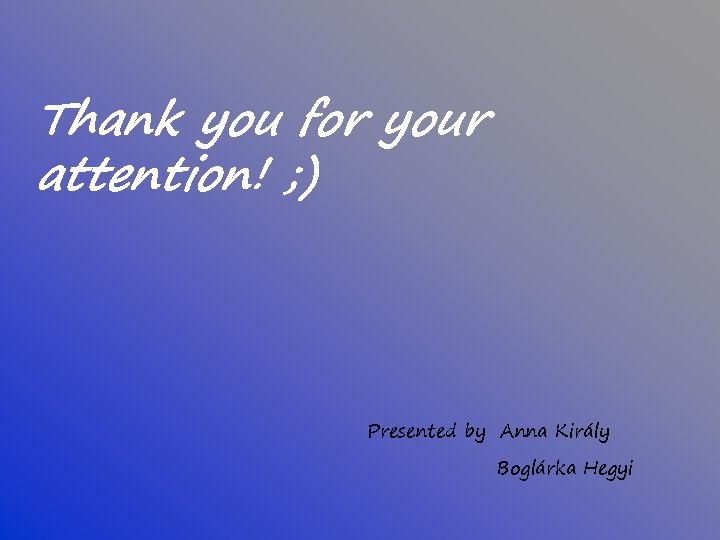 Thank you for your attention! ;)

Presented by Anna Király
Boglárka Hegyi